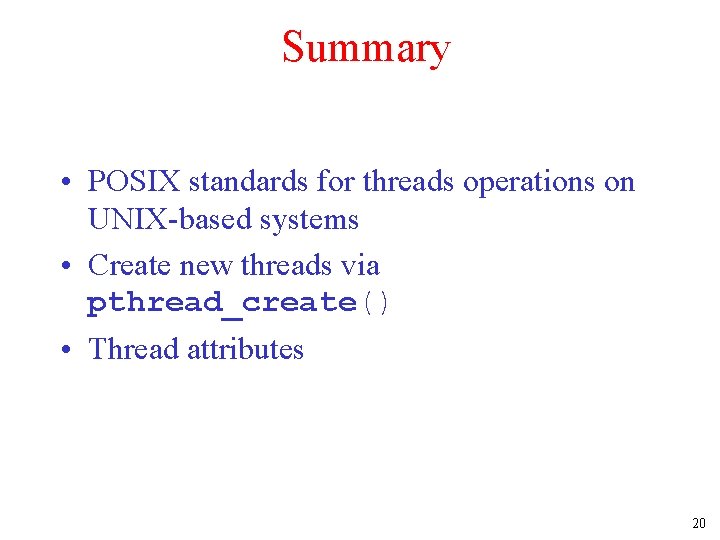 Summary

• POSIX standards for threads operations on UNIX-based systems

• Create new threads via pthread_create()

• Thread attributes

20